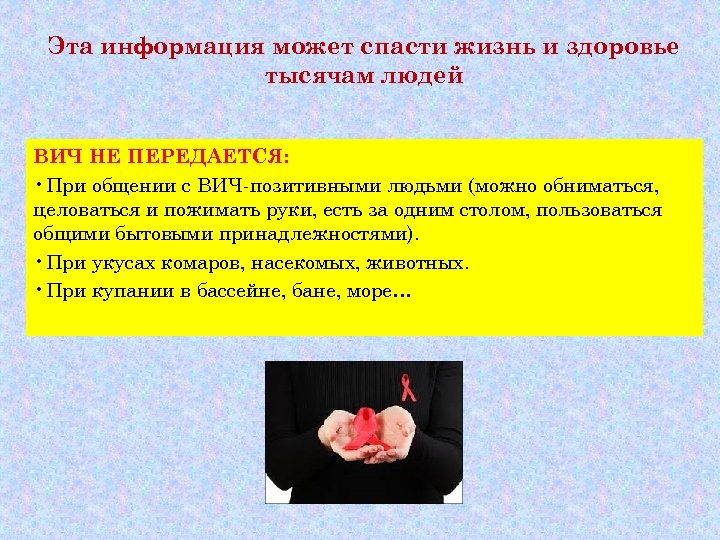 Эта информация может спасти жизнь и здоровье тысячам людей

ВИЧ НЕ ПЕРЕДАЕТСЯ:

• При общении с ВИЧ-позитивными людьми (можно обниматься, целоваться и пожимать руки, есть за одним столом, пользоваться общими бытовыми принадлежностями).

• При укусах комаров, насекомых, животных.

• При купании в бассейне, бане, море…